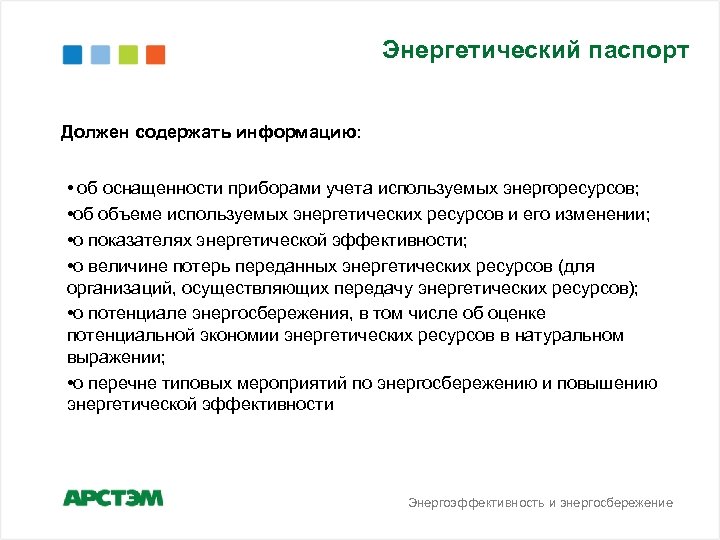 Энергетический паспорт

Должен содержать информацию:

• об оснащенности приборами учета используемых энергоресурсов;
•об объеме используемых энергетических ресурсов и его изменении;
•о показателях энергетической эффективности;
•о величине потерь переданных энергетических ресурсов (для организаций, осуществляющих передачу энергетических ресурсов);
•о потенциале энергосбережения, в том числе об оценке потенциальной экономии энергетических ресурсов в натуральном выражении;
•о перечне типовых мероприятий по энергосбережению и повышению энергетической эффективности

АРСТЭМ

Энергоэффективность и энергосбережение